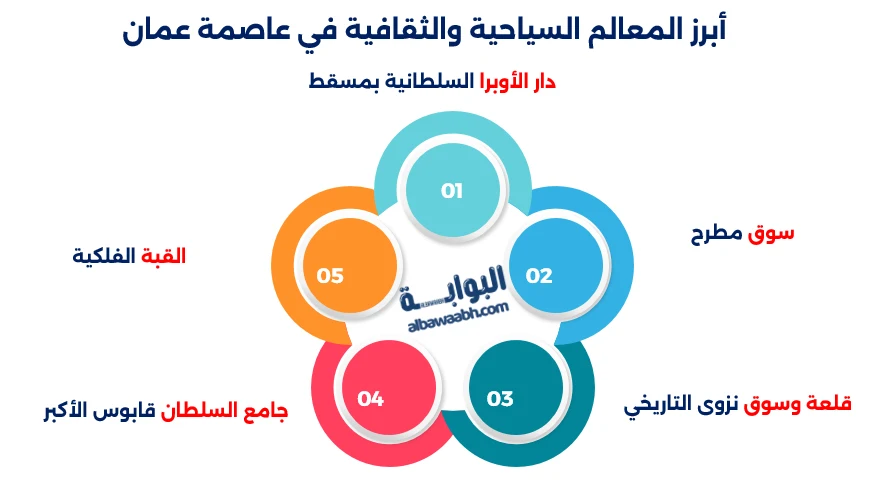 أبرز المعالم السياحية والثقافية في عاصمة عمان

دار الأوبرا السلطانية بمسقط

01

سوق مطرح

02

قلعة وسوق نزوى التاريخي

03

جامع السلطان قابوس الأكبر

04

القبة الفلكية

05

البوابة
albawaabh.com